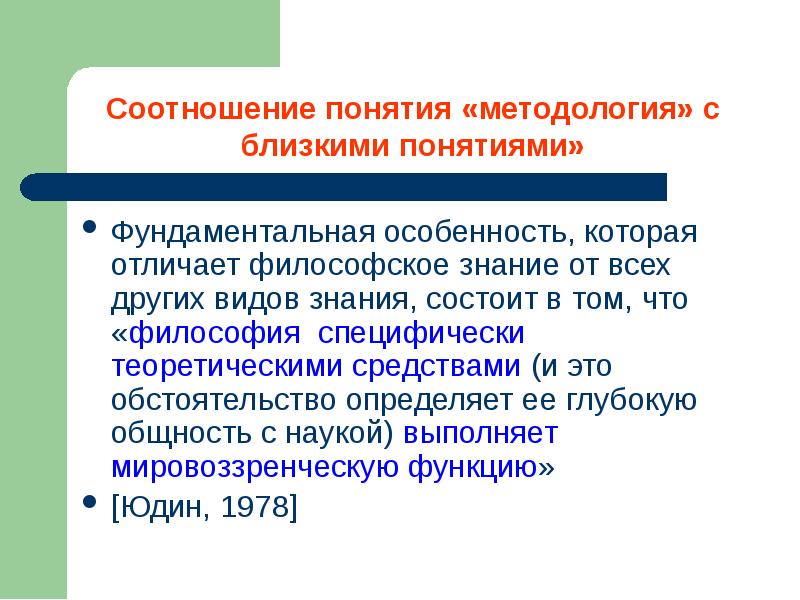 Соотношение понятия «методология» с близкими понятиями»

• Фундаментальная особенность, которая отличает философское знание от всех других видов знания, состоит в том, что «философия специфически теоретическими средствами (и это обстоятельство определяет ее глубокую общность с наукой) выполняет мировоззренческую функцию»

• [Юдин, 1978]